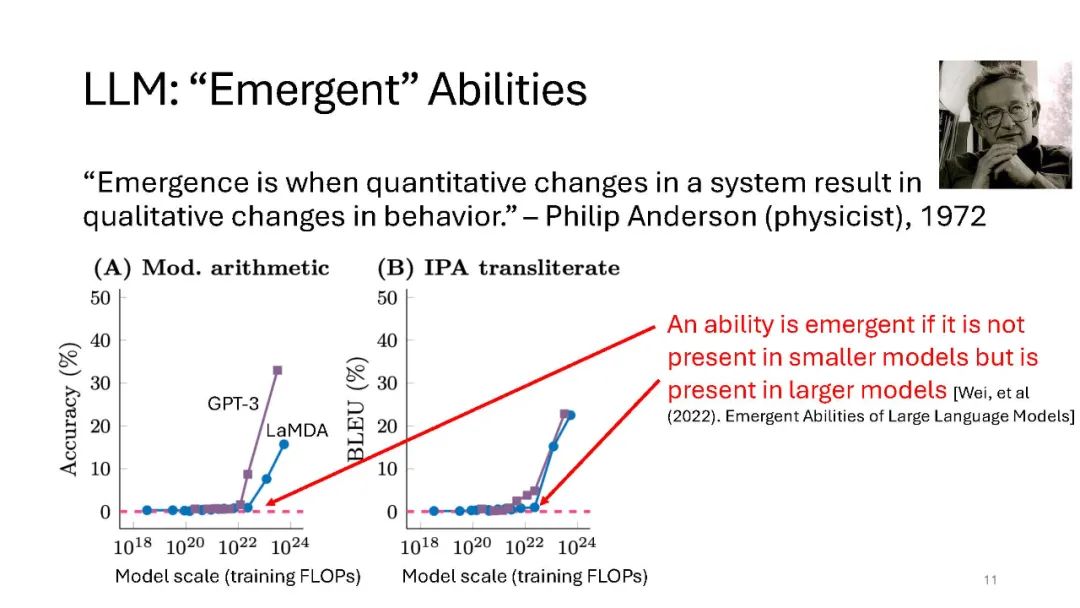 LLM: “Emergent” Abilities

“Emergence is when quantitative changes in a system result in qualitative changes in behavior.” – Philip Anderson (physicist), 1972

(A) Mod. arithmetic

Accuracy (%)

50
40
30
20
10
0

GPT-3
LaMDA

$10^{18}$ $10^{20}$ $10^{22}$ $10^{24}$
Model scale (training FLOPs)

(B) IPA transliterate

BLEU (%)

50
40
30
20
10
0

$10^{18}$ $10^{20}$ $10^{22}$ $10^{24}$
Model scale (training FLOPs)

An ability is emergent if it is not present in smaller models but is present in larger models [Wei, et al (2022). Emergent Abilities of Large Language Models]

11